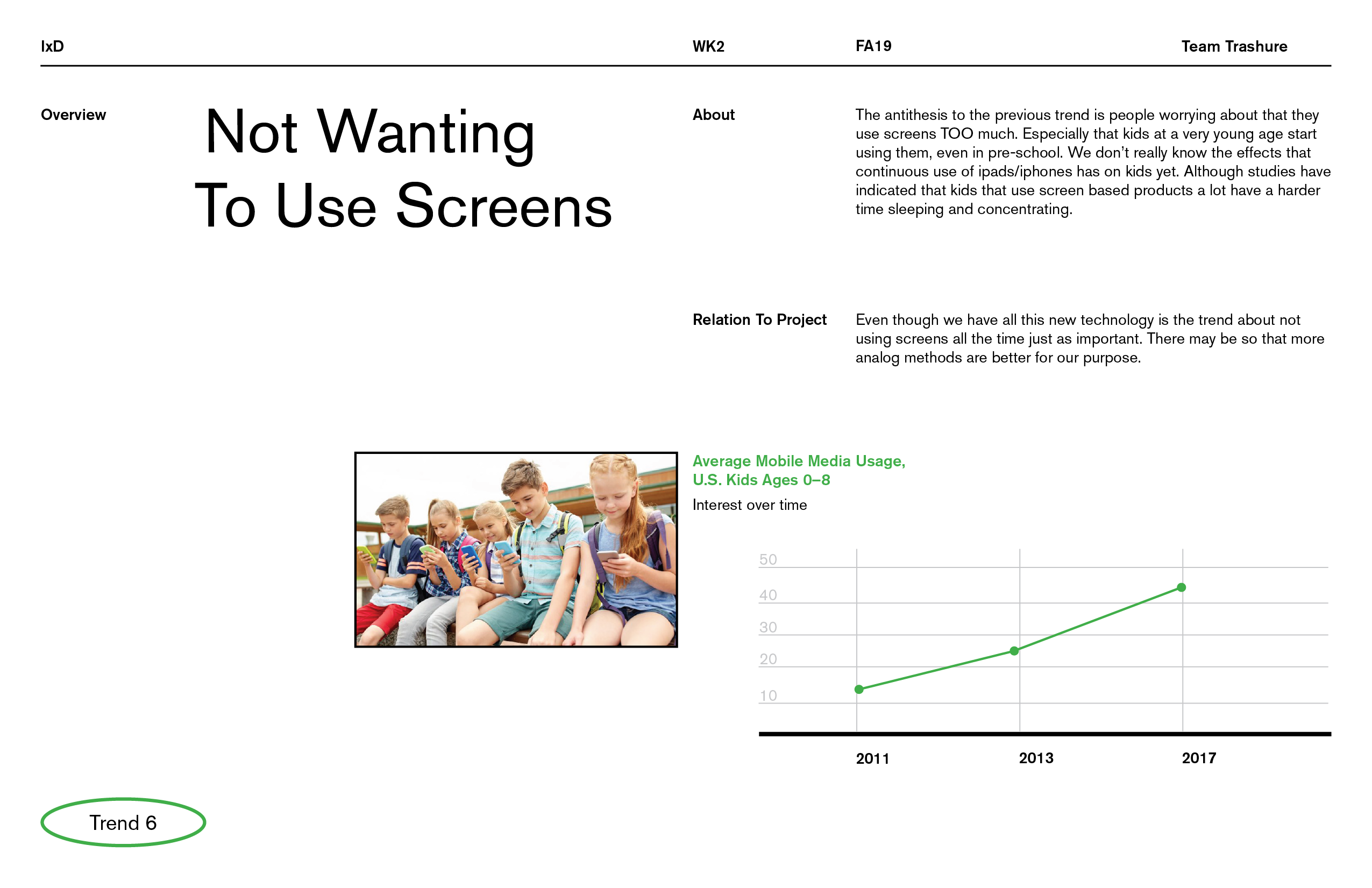 IxD WK2 FA19 Team Trashure

Overview

Not Wanting To Use Screens

About

The antithesis to the previous trend is people worrying about that they use screens TOO much. Especially that kids at a very young age start using them, even in pre-school. We don't really know the effects that continuous use of ipads/iphones has on kids yet. Although studies have indicated that kids that use screen based products a lot have a harder time sleeping and concentrating.

Relation To Project

Even though we have all this new technology is the trend about not using screens all the time just as important. There may be so that more analog methods are better for our purpose.

Average Mobile Media Usage, U.S. Kids Ages 0–8

Interest over time

50
40
30
20
10

2011 2013 2017

Trend 6